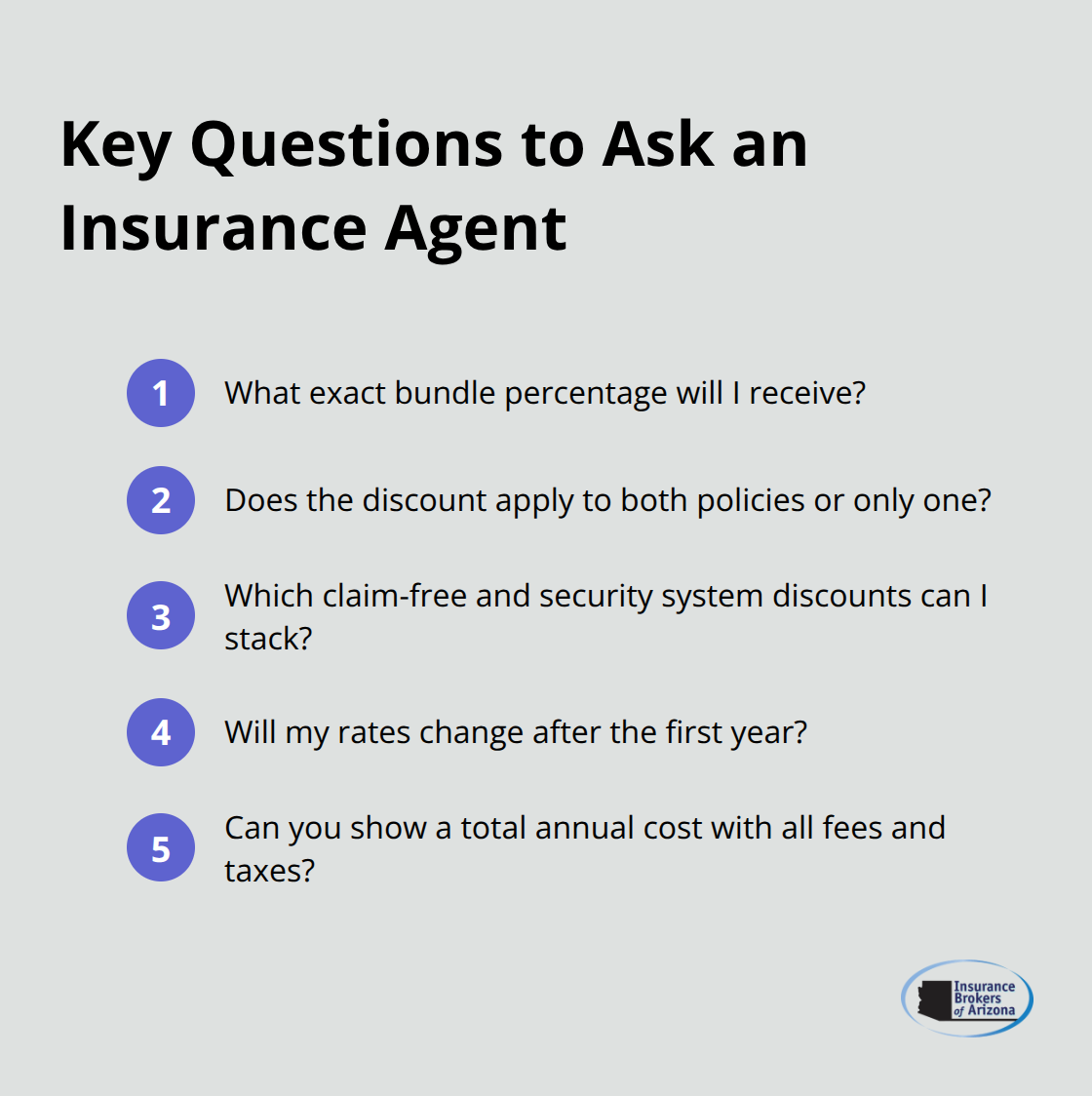 Key Questions to Ask an Insurance Agent

1 What exact bundle percentage will I receive?

2 Does the discount apply to both policies or only one?

3 Which claim-free and security system discounts can I stack?

4 Will my rates change after the first year?

5 Can you show a total annual cost with all fees and taxes?

Insurance Brokers of Arizona